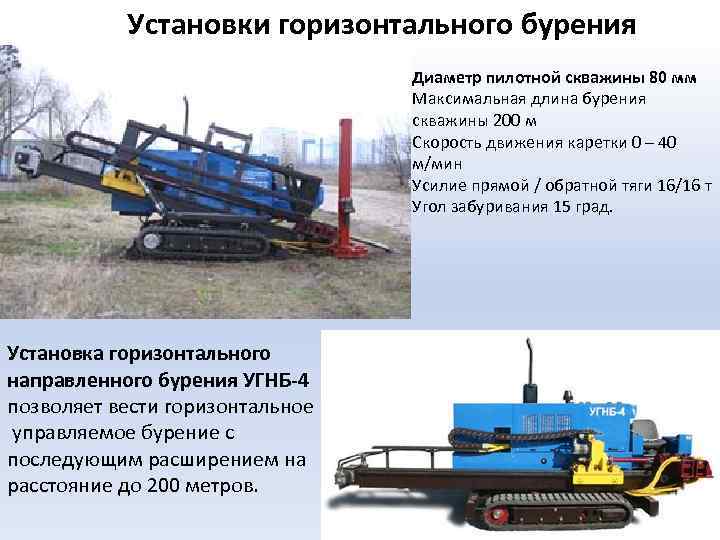 Установки горизонтального бурения

Диаметр пилотной скважины 80 мм
Максимальная длина бурения скважины 200 м
Скорость движения каретки 0 – 40 м/мин
Усилие прямой / обратной тяги 16/16 т
Угол забуривания 15 град.

Установка горизонтального направленного бурения УГНБ-4 позволяет вести горизонтальное управляемое бурение с последующим расширением на расстояние до 200 метров.

УГНБ-4